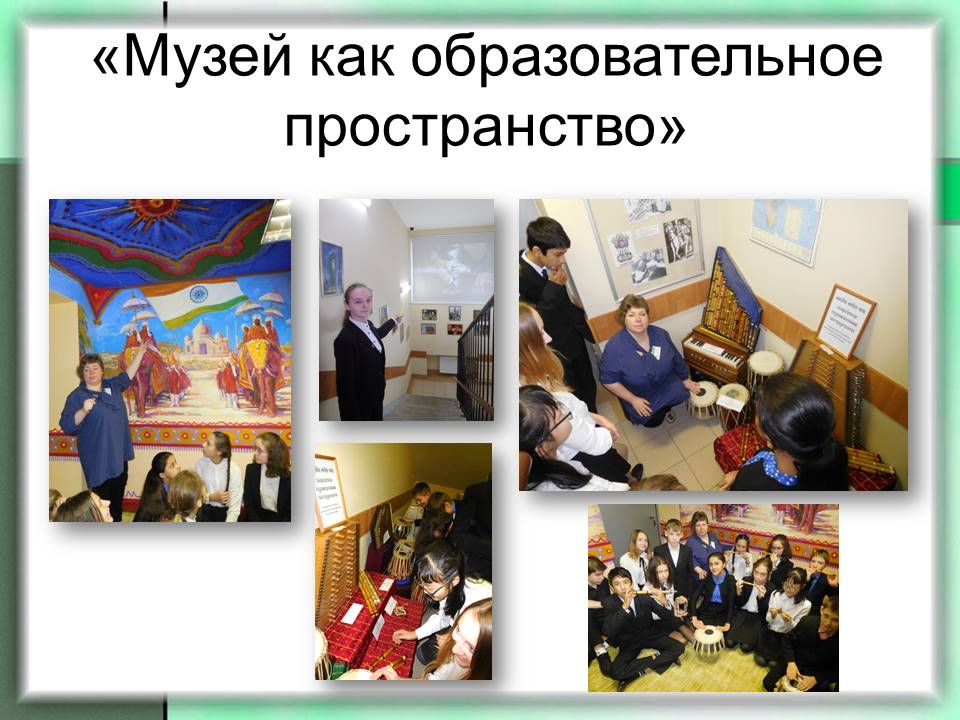 «Музей как образовательное пространство»